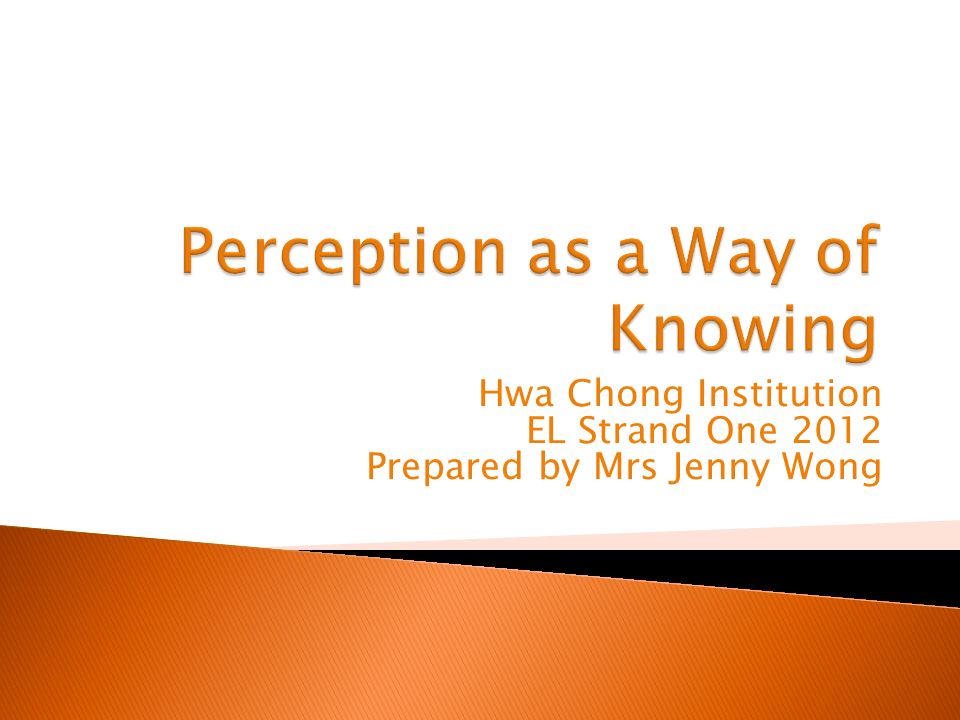 Perception as a Way of Knowing

Hwa Chong Institution
EL Strand One 2012
Prepared by Mrs Jenny Wong